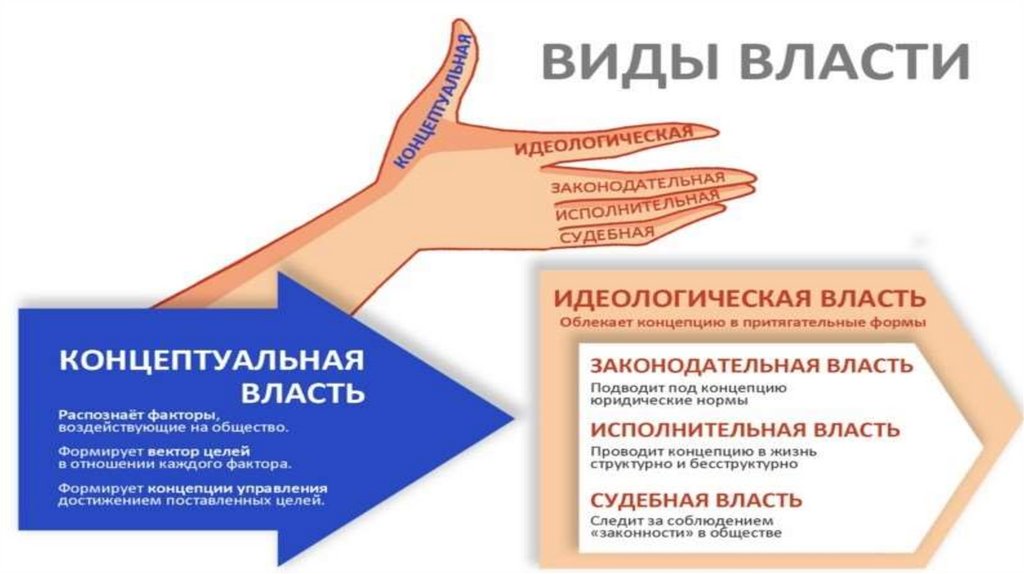 ВИДЫ ВЛАСТИ

КОНЦЕПТУАЛЬНАЯ

ИДЕОЛОГИЧЕСКАЯ

ЗАКОНОДАТЕЛЬНАЯ

ИСПОЛНИТЕЛЬНАЯ

СУДЕБНАЯ

КОНЦЕПТУАЛЬНАЯ ВЛАСТЬ

Распознаёт факторы, воздействующие на общество.

Формирует вектор целей в отношении каждого фактора.

Формирует концепции управления достижением поставленных целей.

ИДЕОЛОГИЧЕСКАЯ ВЛАСТЬ

Облекает концепцию в притягательные формы

ЗАКОНОДАТЕЛЬНАЯ ВЛАСТЬ

Подводит под концепцию юридические нормы

ИСПОЛНИТЕЛЬНАЯ ВЛАСТЬ

Проводит концепцию в жизнь структурно и бесструктурно

СУДЕБНАЯ ВЛАСТЬ

Следит за соблюдением «законности» в обществе